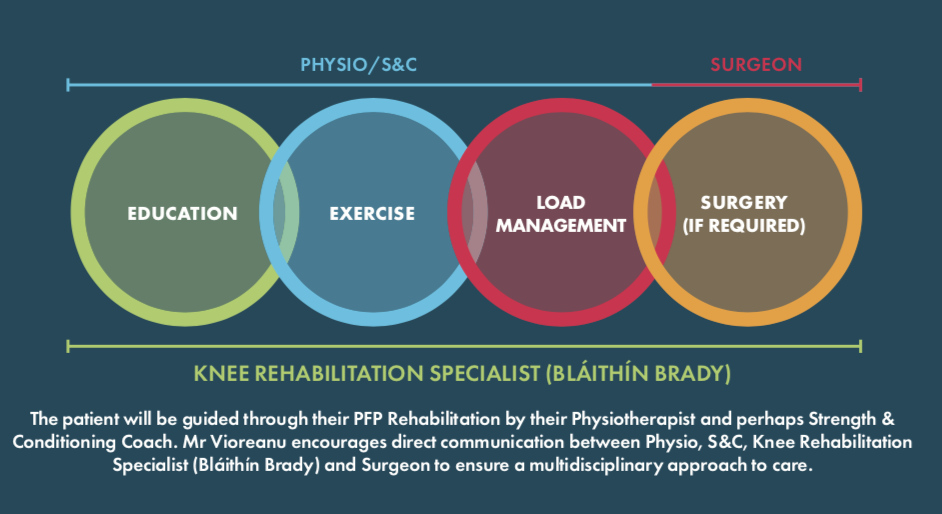 PHYSIO/S&C

SURGEON

EDUCATION

EXERCISE

LOAD MANAGEMENT

SURGERY (IF REQUIRED)

KNEE REHABILITATION SPECIALIST (BLÁITHÍN BRADY)

The patient will be guided through their PFP Rehabilitation by their Physiotherapist and perhaps Strength & Conditioning Coach. Mr Vioreanu encourages direct communication between Physio, S&C, Knee Rehabilitation Specialist (Bláithín Brady) and Surgeon to ensure a multidisciplinary approach to care.